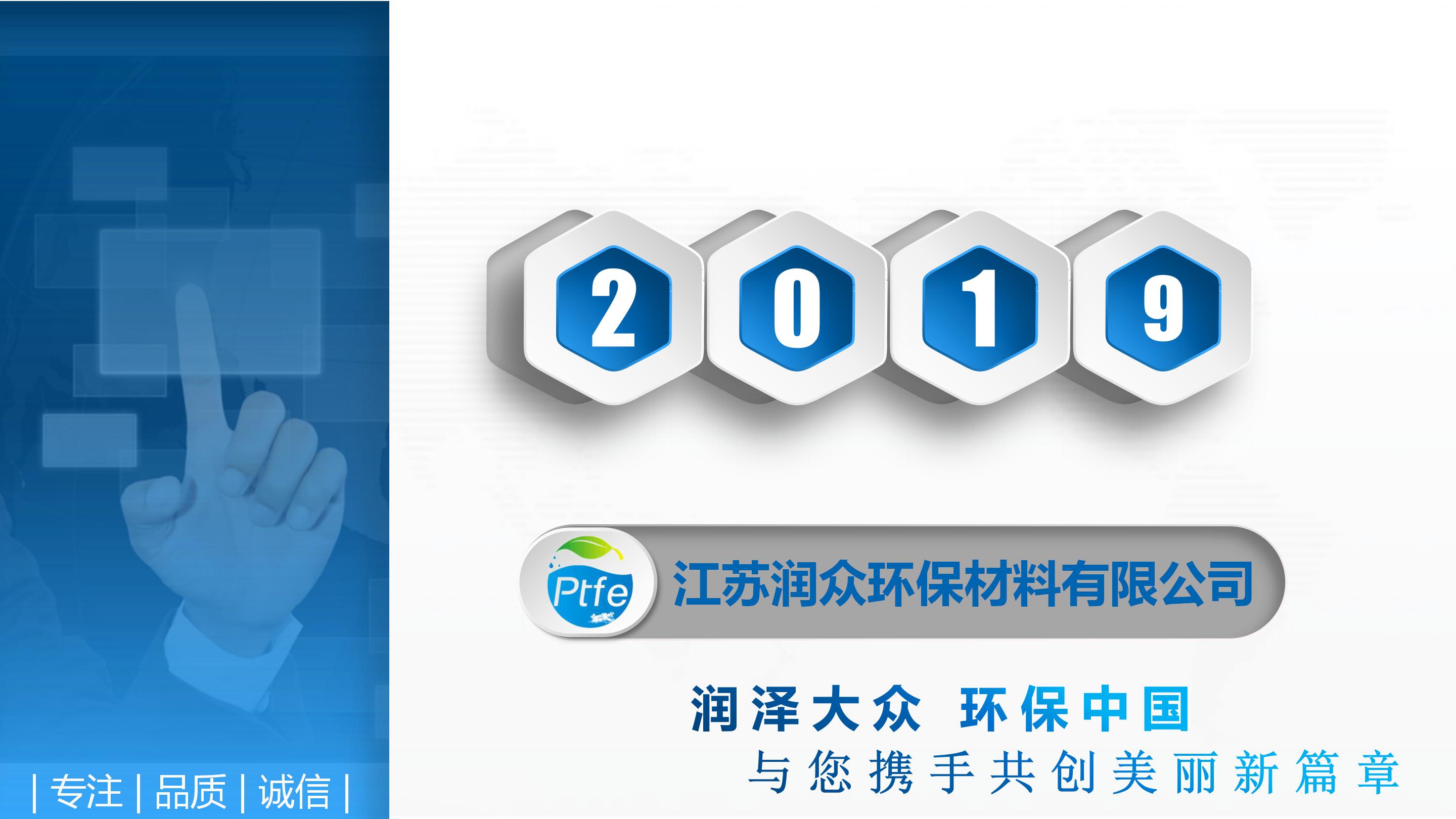 2 0 1 9

Ptfe

江苏润众环保材料有限公司

润泽大众 环保中国

与您携手共创美丽新篇章

| 专注 | 品质 | 诚信 |